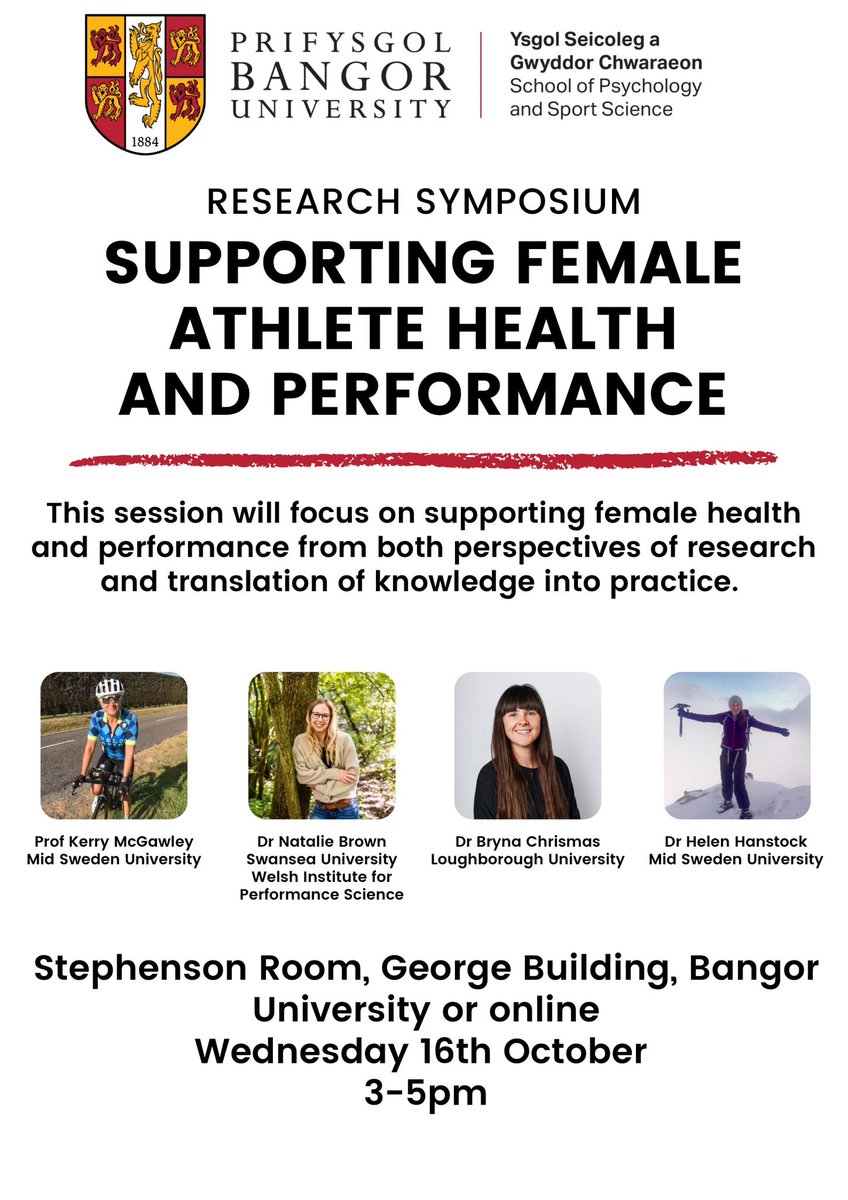 1884

PRIFYSGOL BANGOR UNIVERSITY

Ysgol Seicoleg a Gwyddor Chwaraeon
School of Psychology and Sport Science

RESEARCH SYMPOSIUM

SUPPORTING FEMALE ATHLETE HEALTH AND PERFORMANCE

This session will focus on supporting female health and performance from both perspectives of research and translation of knowledge into practice.

Prof Kerry McGawley
Mid Sweden University

Dr Natalie Brown
Swansea University
Welsh Institute for Performance Science

Dr Bryna Chrismas
Loughborough University

Dr Helen Hanstock
Mid Sweden University

Stephenson Room, George Building, Bangor University or online
Wednesday 16th October
3-5pm